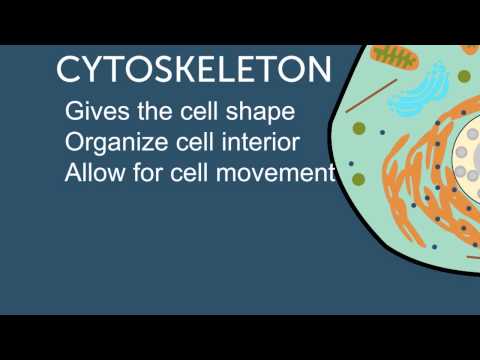 CYTOSKELETON

Gives the cell shape
Organize cell interior
Allow for cell movement